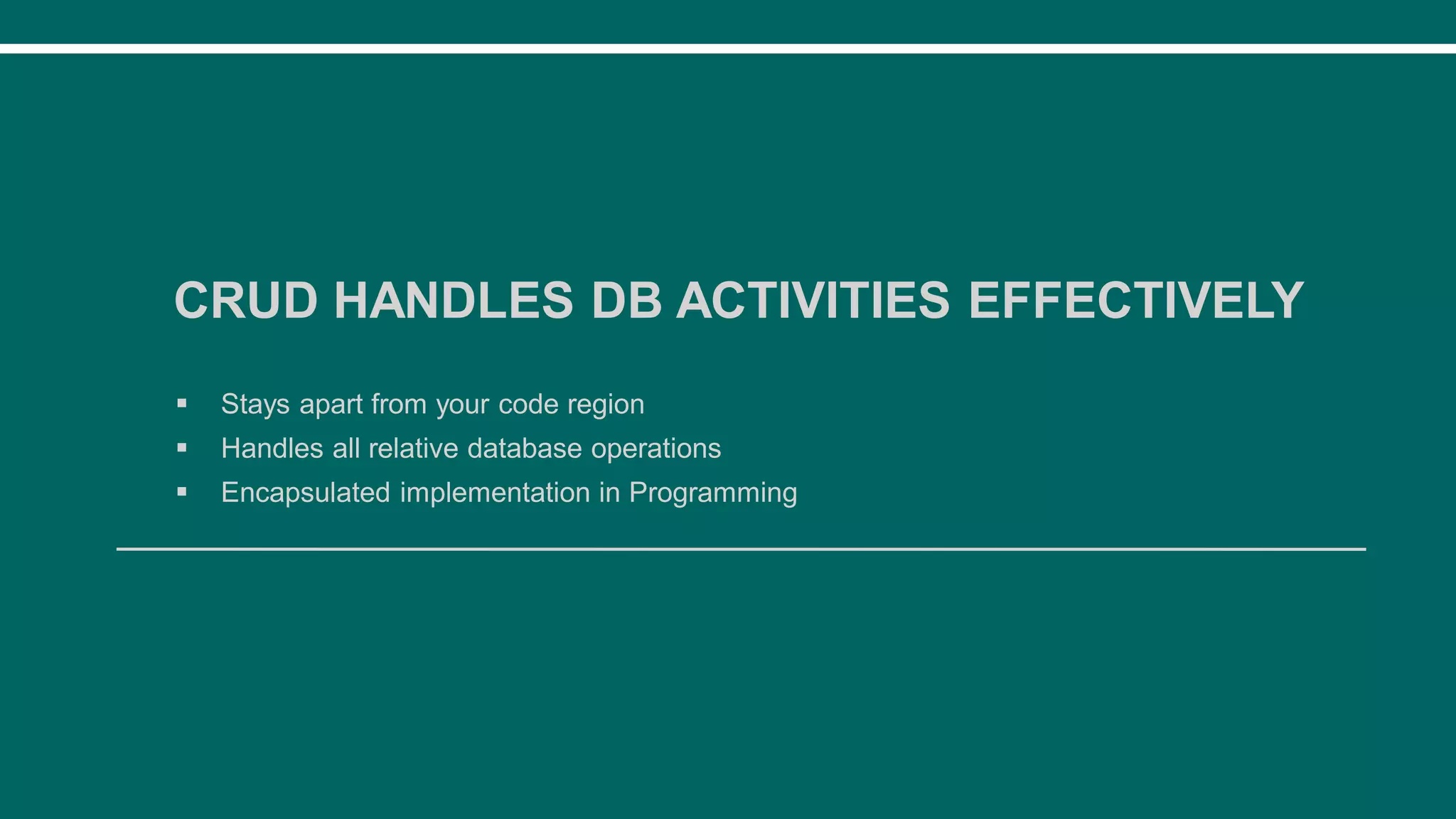 CRUD HANDLES DB ACTIVITIES EFFECTIVELY

▪ Stays apart from your code region
▪ Handles all relative database operations
▪ Encapsulated implementation in Programming